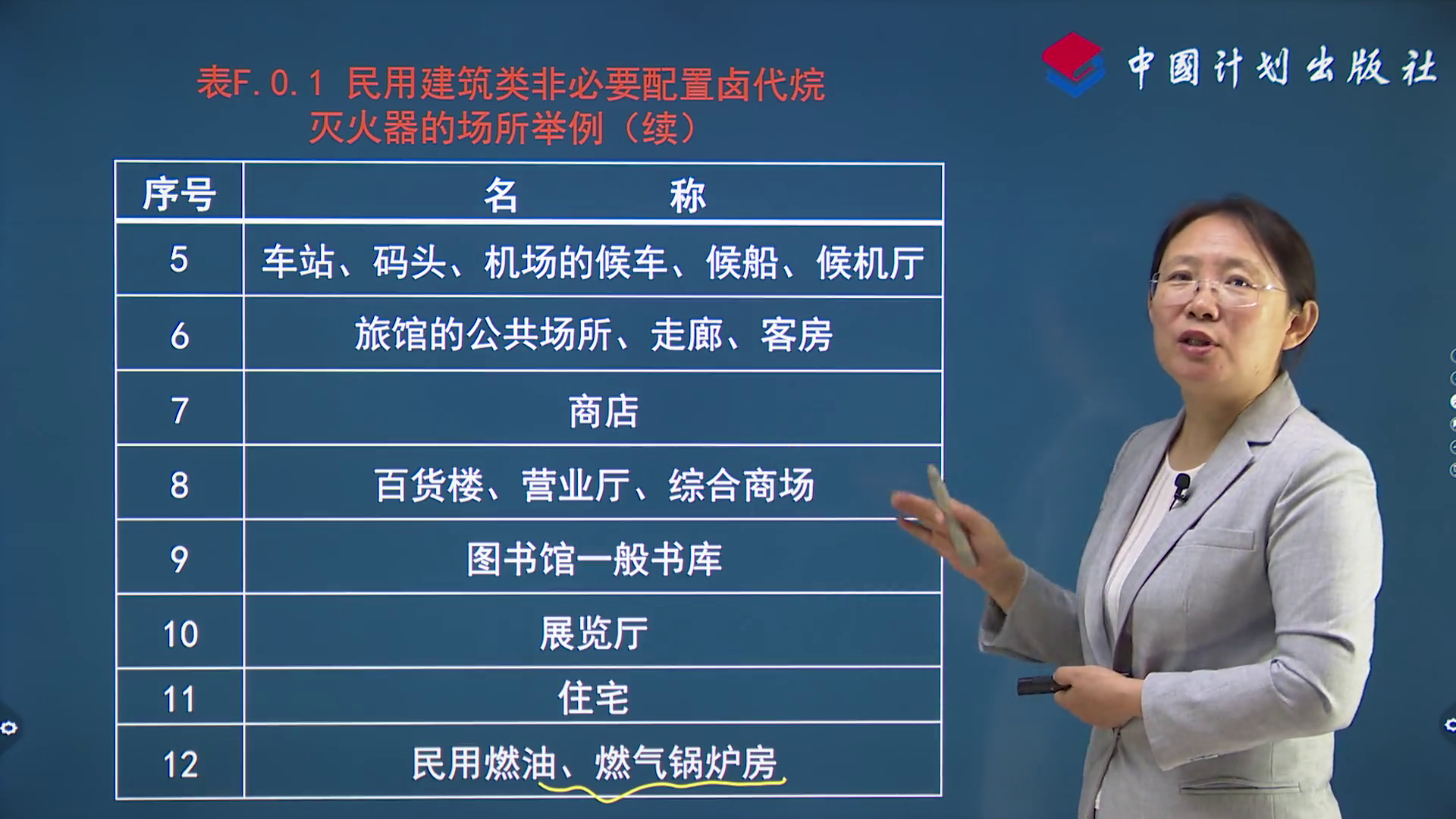 中国计划出版社

表F.0.1 民用建筑类非必要配置卤代烷灭火器的场所举例（续）

| 序号 | 名　　称 |
|---|---|
| 5 | 车站、码头、机场的候车、候船、候机厅 |
| 6 | 旅馆的公共场所、走廊、客房 |
| 7 | 商店 |
| 8 | 百货楼、营业厅、综合商场 |
| 9 | 图书馆一般书库 |
| 10 | 展览厅 |
| 11 | 住宅 |
| 12 | 民用燃油、燃气锅炉房 |